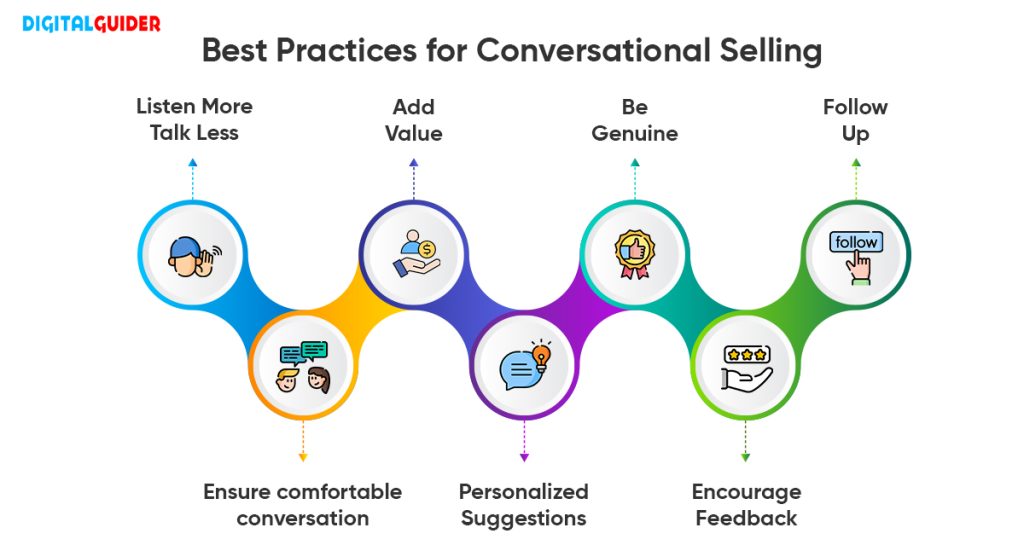 DIGITALGUIDER

Best Practices for Conversational Selling

Listen More Talk Less

Add Value

Be Genuine

Follow Up

follow

Ensure comfortable conversation

Personalized Suggestions

Encourage Feedback